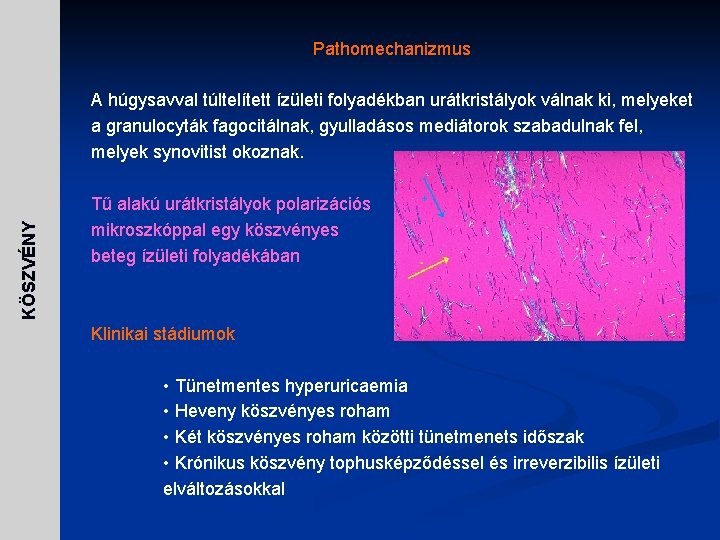 KÖSZVÉNY

Pathomechanizmus

A húgysavval túltelített ízületi folyadékban urátkristályok válnak ki, melyeket a granulocyták fagocitálnak, gyulladásos mediátorok szabadulnak fel, melyek synovitist okoznak.

Tű alakú urátkristályok polarizációs mikroszkóppal egy köszvényes beteg ízületi folyadékában

Klinikai stádiumok

• Tünetmentes hyperuricaemia
• Heveny köszvényes roham
• Két köszvényes roham közötti tünetmenets időszak
• Krónikus köszvény tophusképződéssel és irreverzibilis ízületi elváltozásokkal